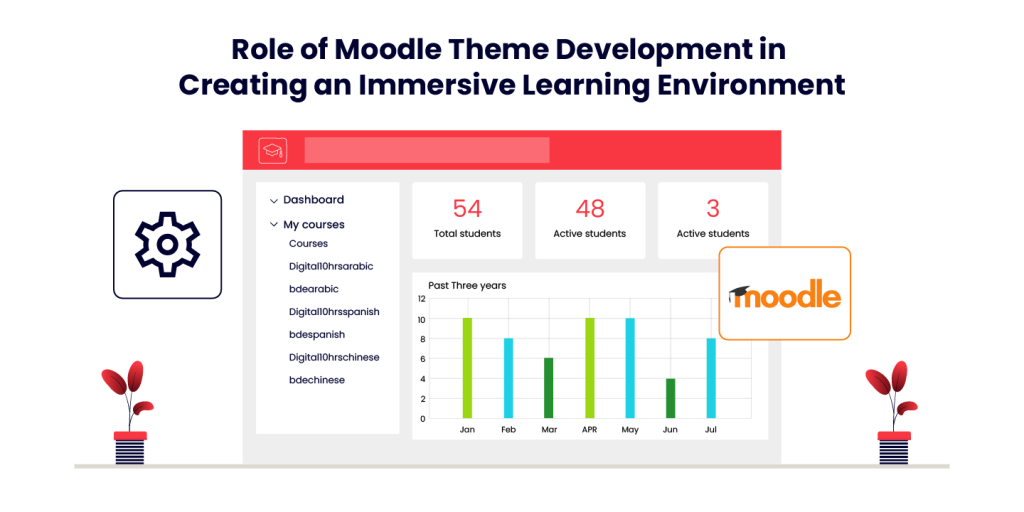 Role of Moodle Theme Development in Creating an Immersive Learning Environment

Dashboard

My courses

Courses

Digital10hrsarabic

bdearabic

Digital10hrsspanish

bdespanish

Digital10hrschinese

bdechinese

54
Total students

48
Active students

3
Active students

Past Three years

12
10
8
6
4
2
0

Jan Feb Mar APR May Jun Jul

moodle